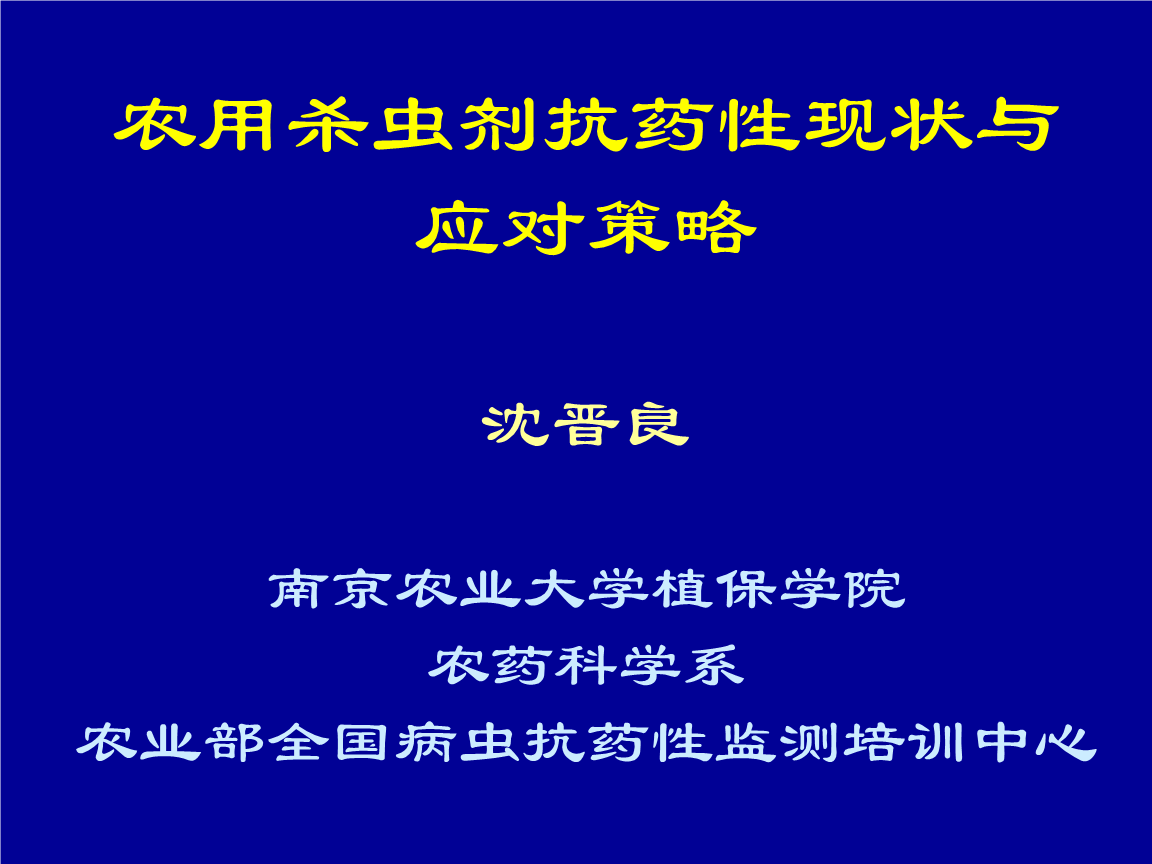 农用杀虫剂抗药性现状与应对策略

沈晋良

南京农业大学植保学院
农药科学系
农业部全国病虫抗药性监测培训中心